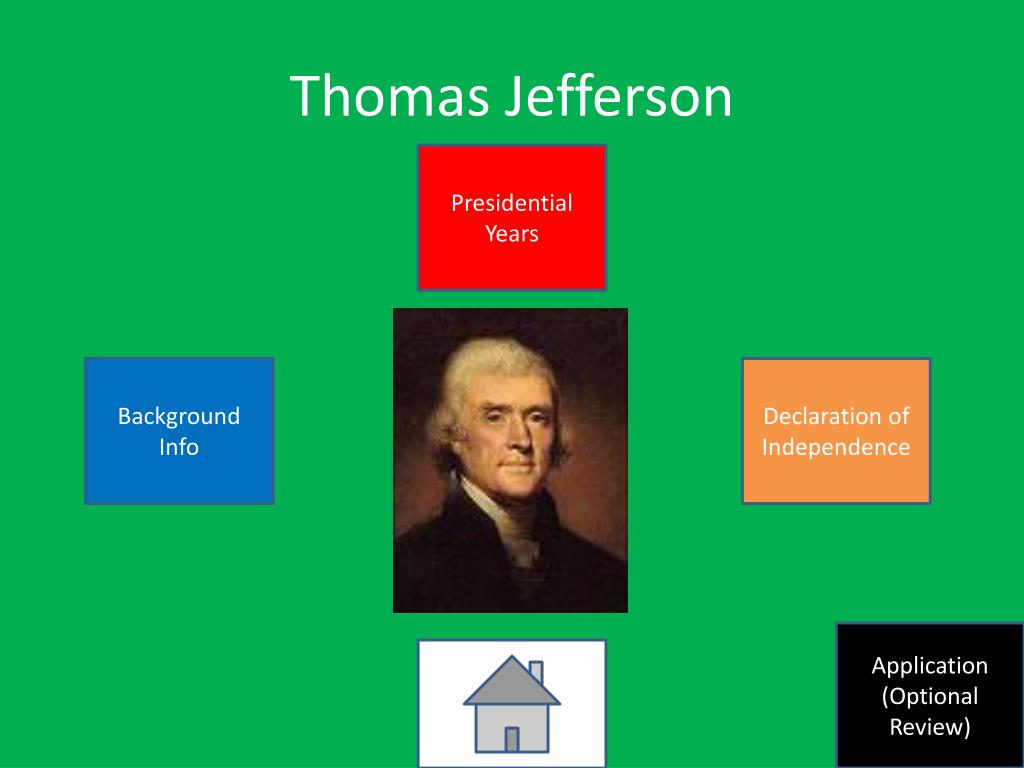 Thomas Jefferson

Presidential Years

Background Info

Declaration of Independence

Application (Optional Review)